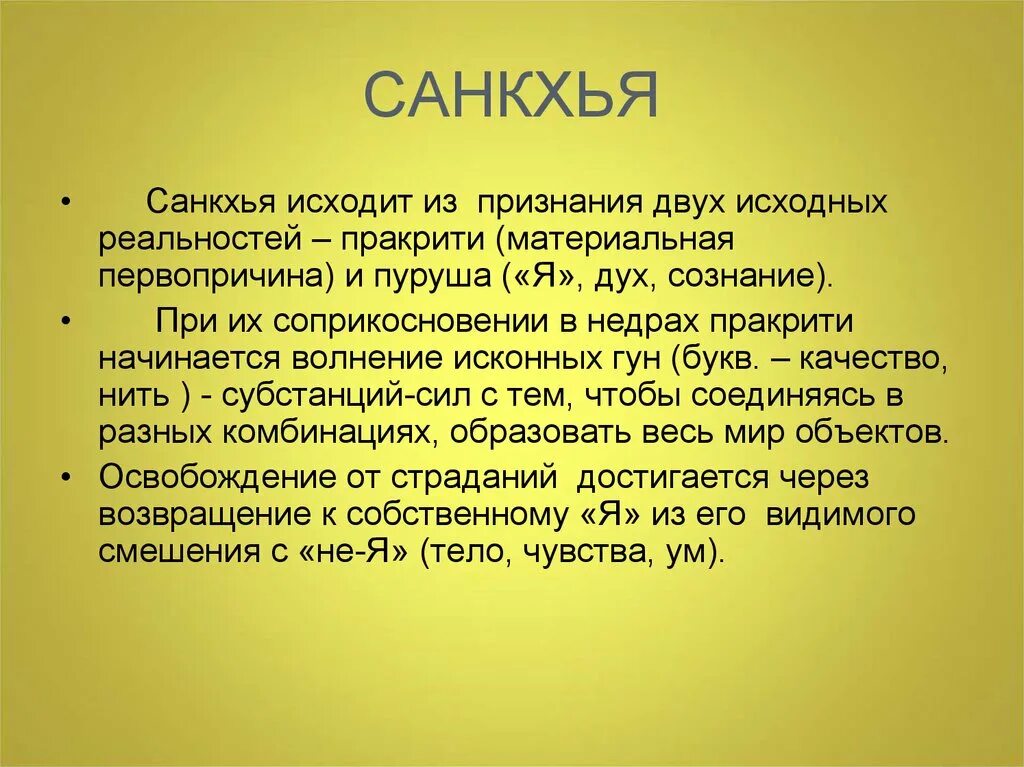 САНКХЬЯ

• Санкхья исходит из признания двух исходных реальностей – пракрити (материальная первопричина) и пуруша («Я», дух, сознание).

• При их соприкосновении в недрах пракрити начинается волнение исконных гун (букв. – качество, нить ) - субстанций-сил с тем, чтобы соединяясь в разных комбинациях, образовать весь мир объектов.

• Освобождение от страданий достигается через возвращение к собственному «Я» из его видимого смешения с «не-Я» (тело, чувства, ум).